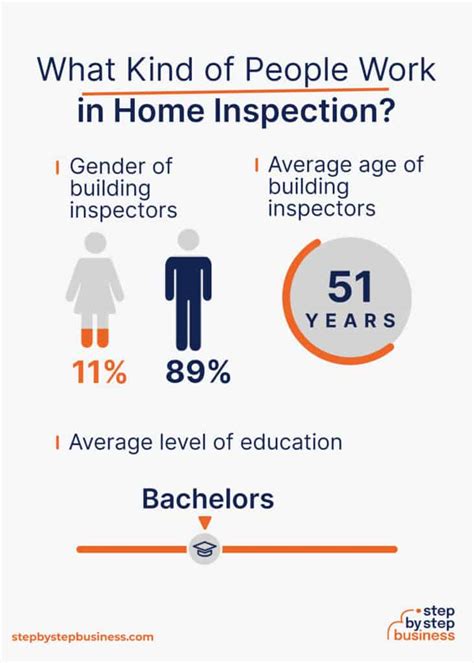 What Kind of People Work in Home Inspection?

Gender of building inspectors

11%

89%

Average age of building inspectors

51 YEARS

Average level of education

Bachelors

stepbystepbusiness.com

step by step business